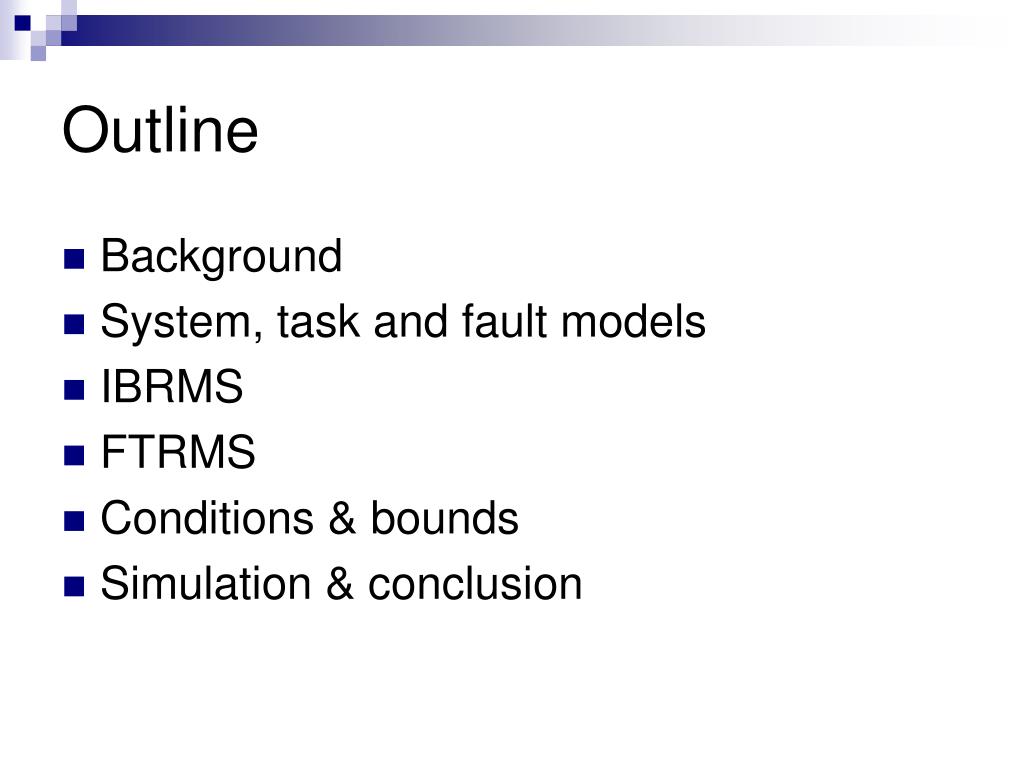 Outline

- Background
- System, task and fault models
- IBRMS
- FTRMS
- Conditions & bounds
- Simulation & conclusion